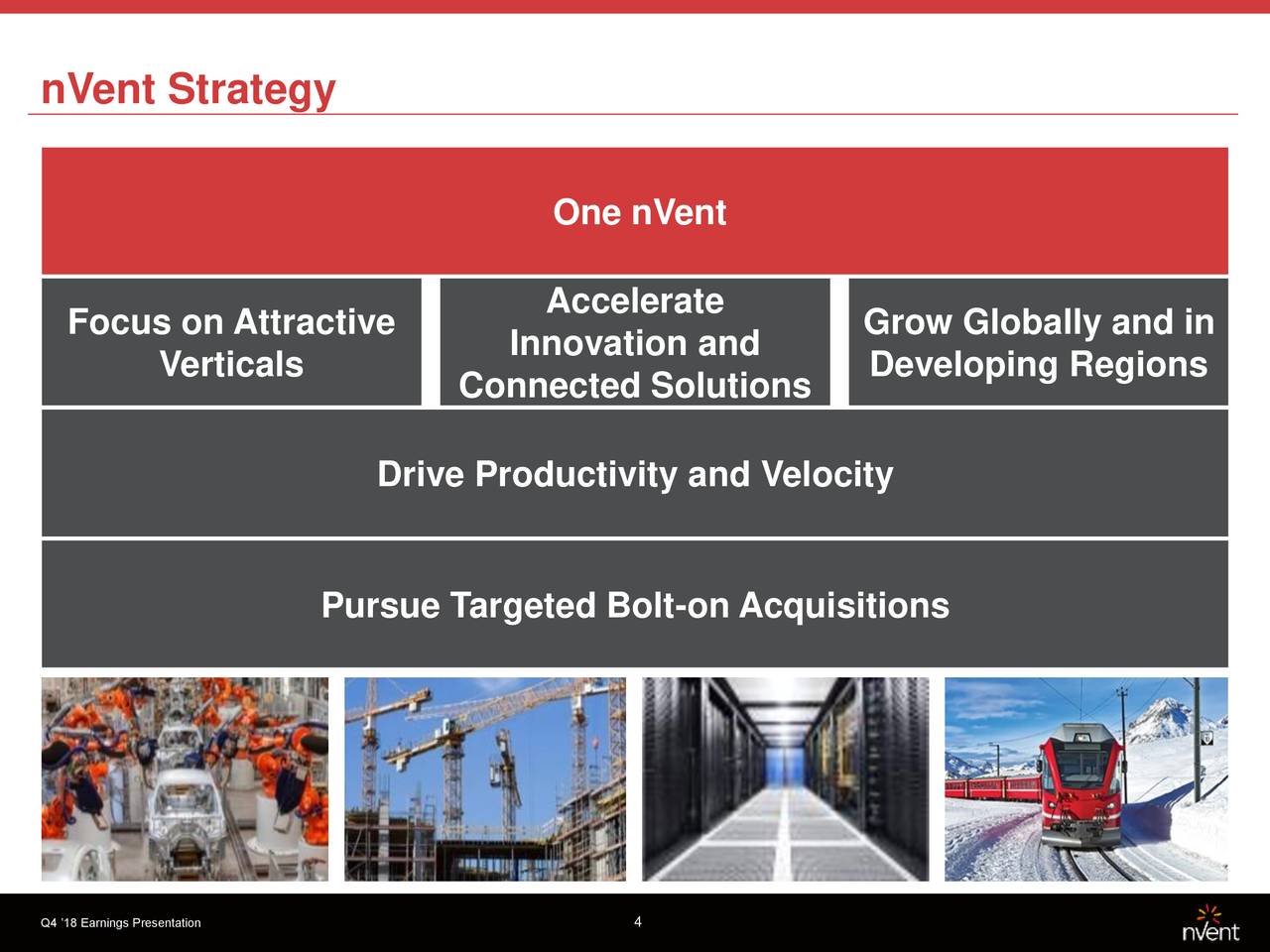 nVent Strategy

One nVent

Focus on Attractive Verticals

Accelerate Innovation and Connected Solutions

Grow Globally and in Developing Regions

Drive Productivity and Velocity

Pursue Targeted Bolt-on Acquisitions

Q4 '18 Earnings Presentation

4

nVent